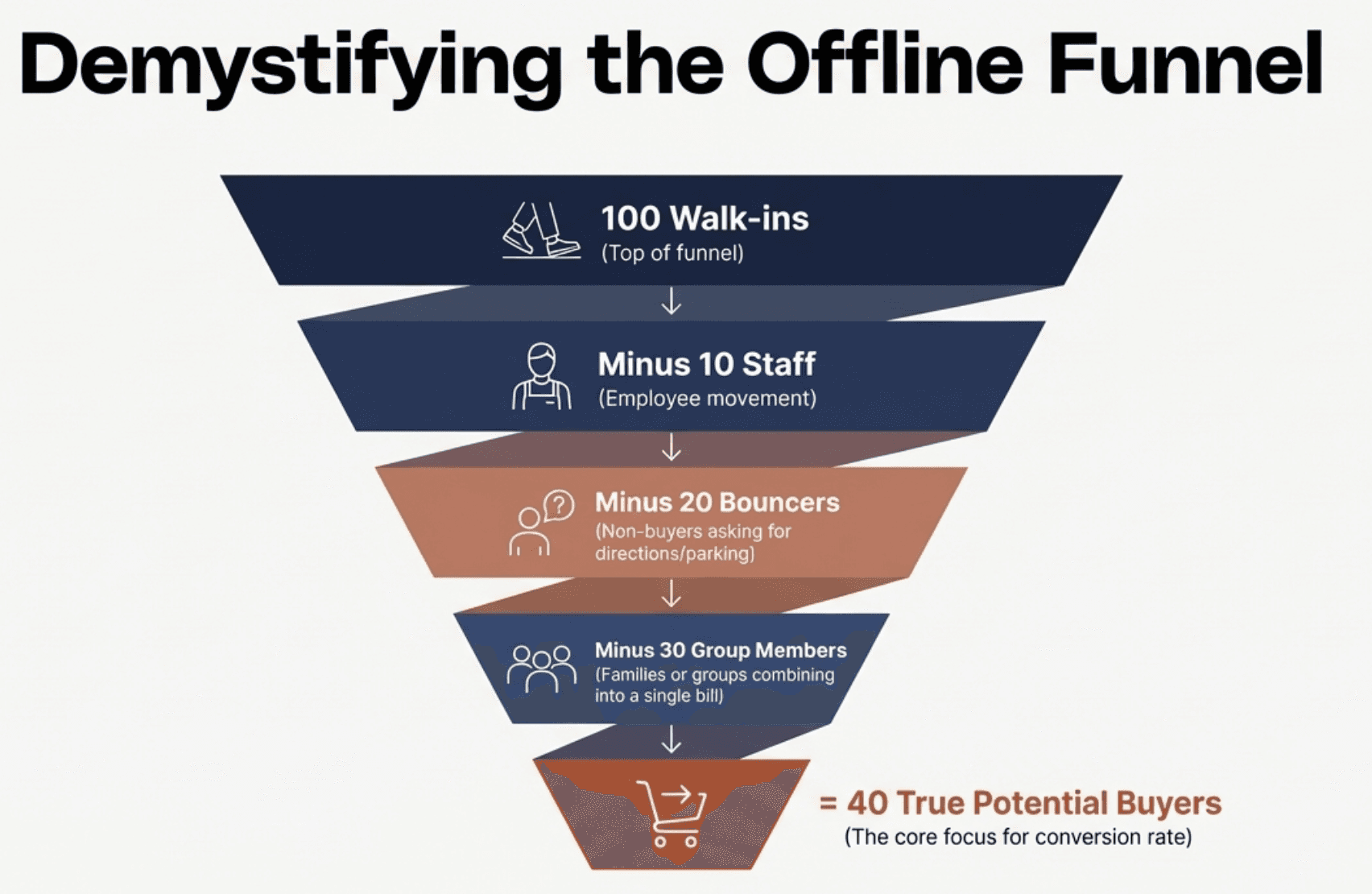 Demystifying the Offline Funnel

100 Walk-ins
(Top of funnel)

Minus 10 Staff
(Employee movement)

Minus 20 Bouncers
(Non-buyers asking for directions/parking)

Minus 30 Group Members
(Families or groups combining into a single bill)

= 40 True Potential Buyers
(The core focus for conversion rate)